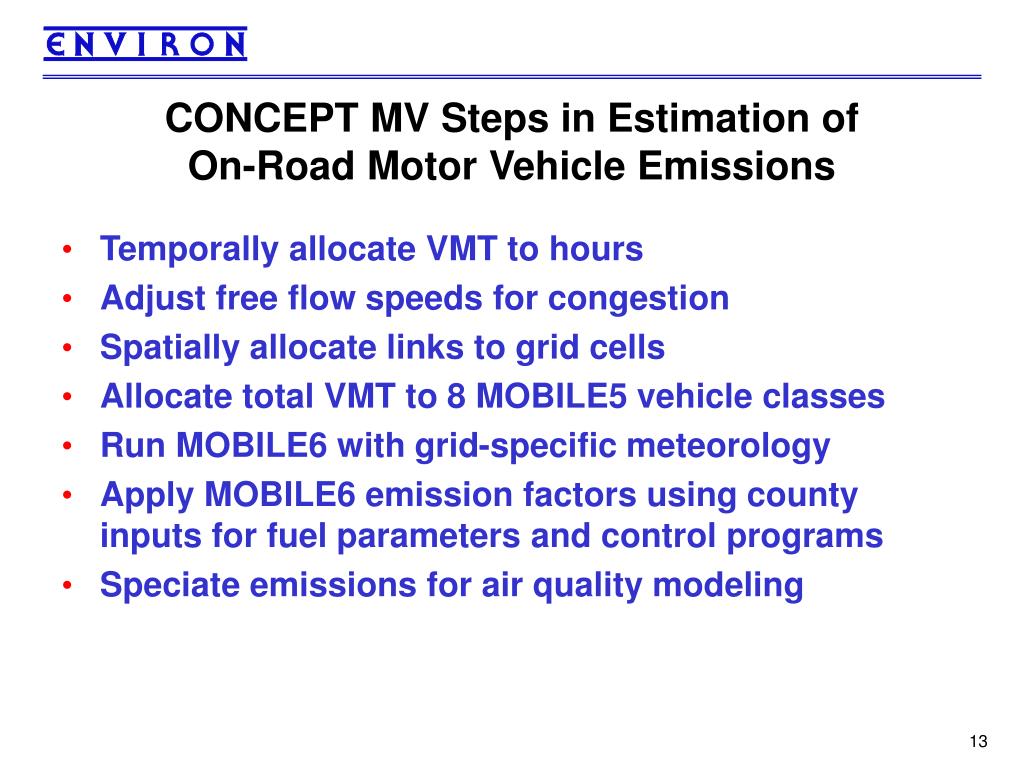 ENVIRON

CONCEPT MV Steps in Estimation of On-Road Motor Vehicle Emissions

• Temporally allocate VMT to hours
• Adjust free flow speeds for congestion
• Spatially allocate links to grid cells
• Allocate total VMT to 8 MOBILE5 vehicle classes
• Run MOBILE6 with grid-specific meteorology
• Apply MOBILE6 emission factors using county inputs for fuel parameters and control programs
• Speciate emissions for air quality modeling

13